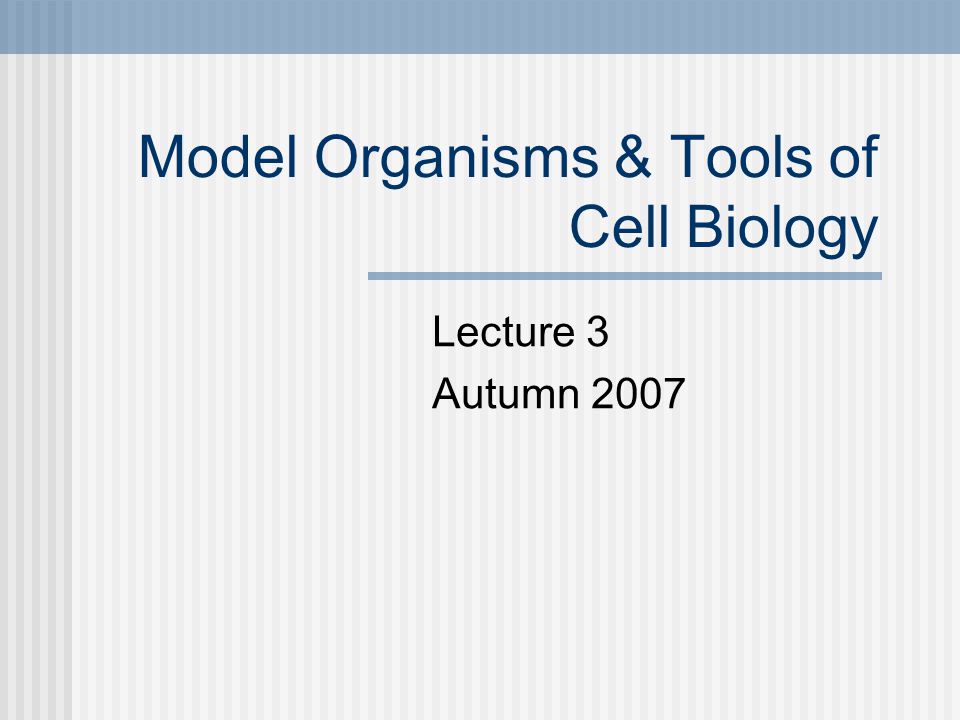 Model Organisms & Tools of Cell Biology

Lecture 3
Autumn 2007